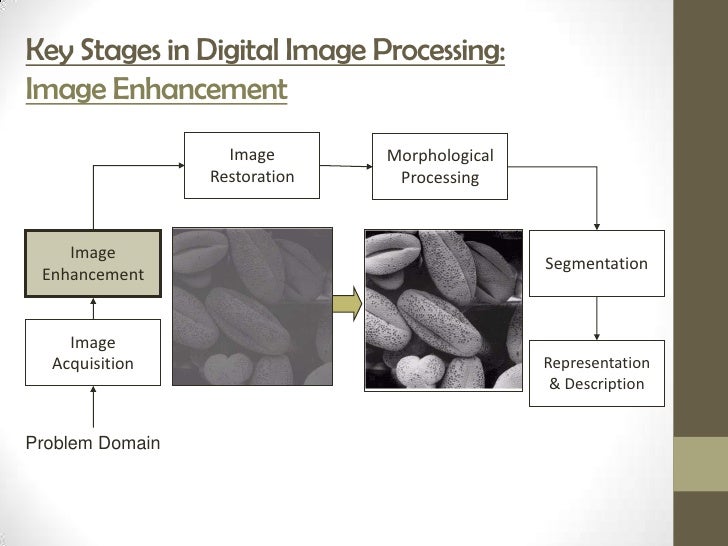 Key Stages in Digital Image Processing:
Image Enhancement

Image Restoration

Morphological Processing

Image Enhancement

Segmentation

Image Acquisition

Representation & Description

Problem Domain